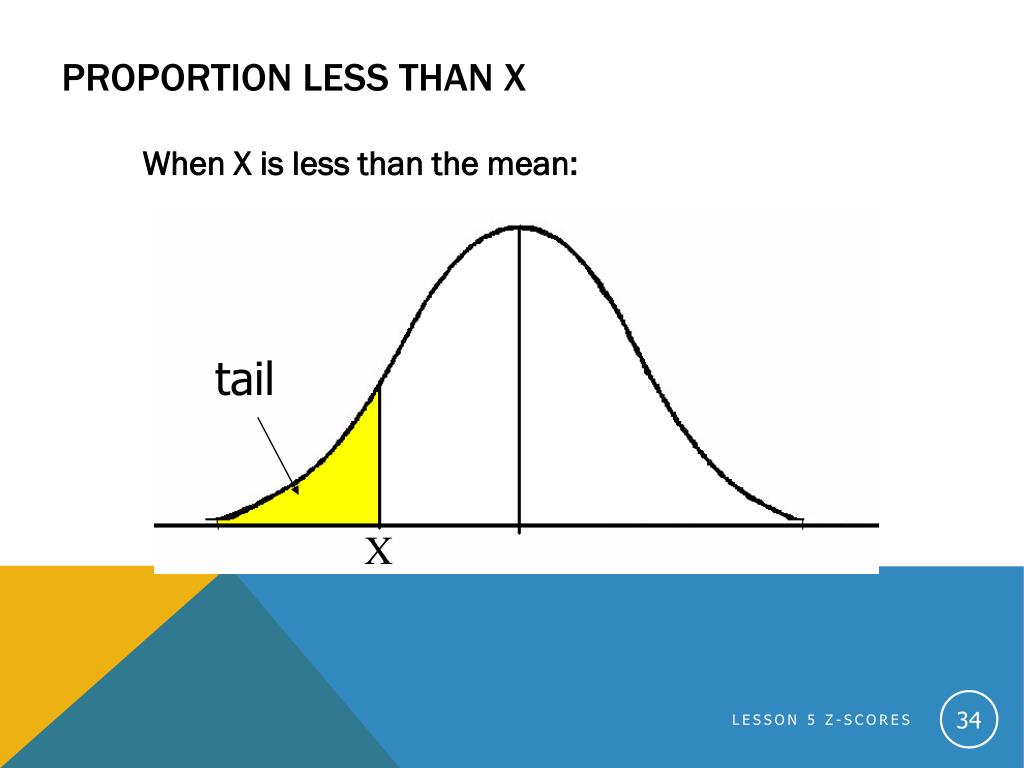 PROPORTION LESS THAN X

When X is less than the mean:

tail

X

LESSON 5 Z-SCORES

34